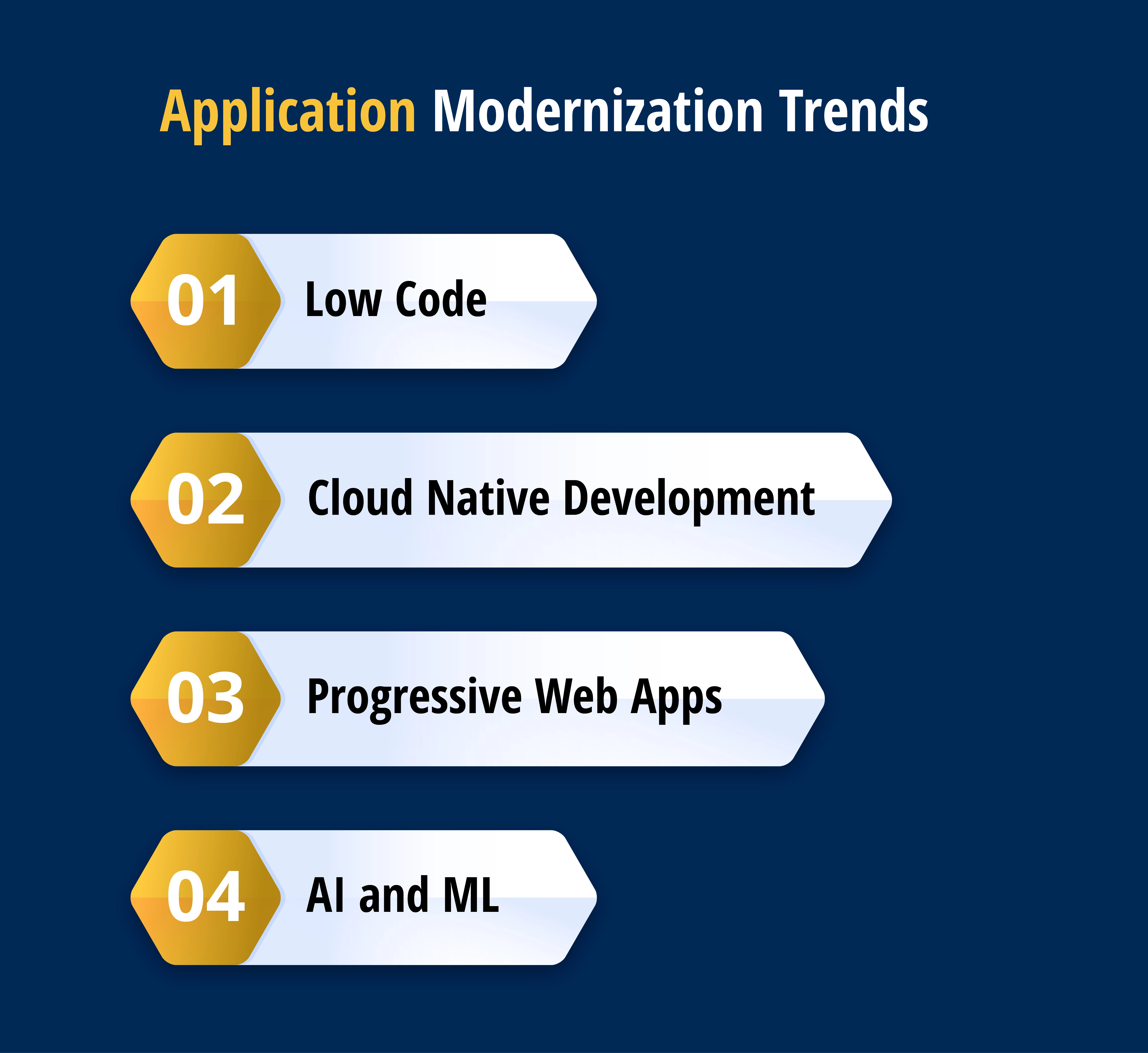 Application Modernization Trends

01 Low Code

02 Cloud Native Development

03 Progressive Web Apps

04 AI and ML